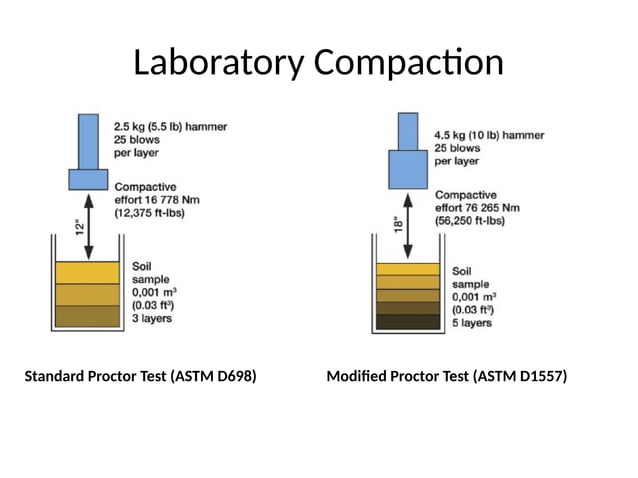 Laboratory Compaction

2.5 kg (5.5 lb) hammer
25 blows
per layer

Compactive
effort 16 778 Nm
(12,375 ft-lbs)

12"

Soil
sample
0,001 $m^3$
(0.03 $ft^3$)
3 layers

Standard Proctor Test (ASTM D698)

4.5 kg (10 lb) hammer
25 blows
per layer

Compactive
effort 76 265 Nm
(56,250 ft-lbs)

18"

Soil
sample
0,001 $m^3$
(0.03 $ft^3$)
5 layers

Modified Proctor Test (ASTM D1557)